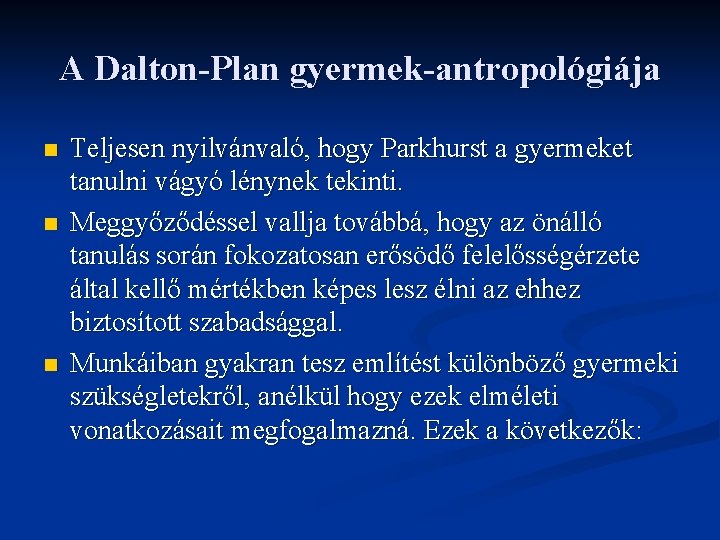 A Dalton-Plan gyermek-antropológiája

Teljesen nyilvánvaló, hogy Parkhurst a gyermeket tanulni vágyó lénynek tekinti.

Meggyőződéssel vallja továbbá, hogy az önálló tanulás során fokozatosan erősödő felelősségérzete által kellő mértékben képes lesz élni az ehhez biztosított szabadsággal.

Munkáiban gyakran tesz említést különböző gyermeki szükségletekről, anélkül hogy ezek elméleti vonatkozásait megfogalmazná. Ezek a következők: